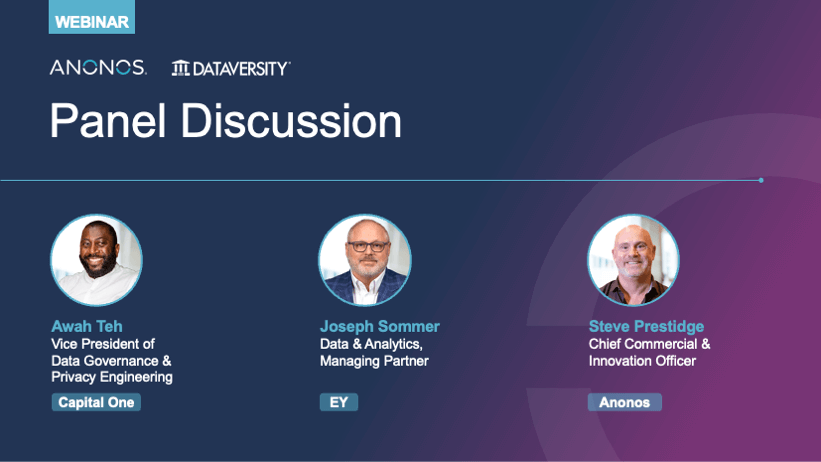 WEBINAR

ANONOS. DATAVERSITY

Panel Discussion

Awah Teh
Vice President of Data Governance & Privacy Engineering
Capital One

Joseph Sommer
Data & Analytics, Managing Partner
EY

Steve Prestidge
Chief Commercial & Innovation Officer
Anonos